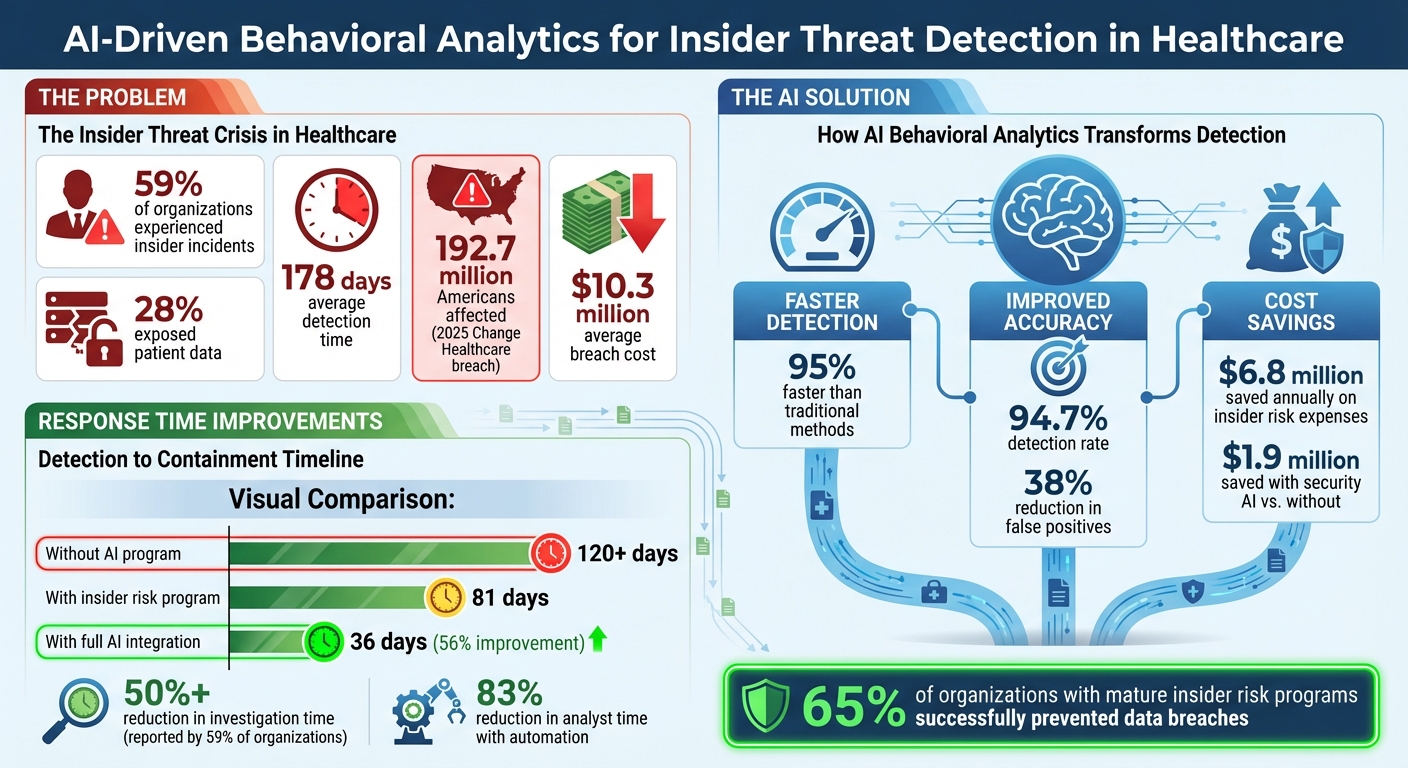 AI-Driven Behavioral Analytics for Insider Threat Detection in Healthcare

THE PROBLEM

The Insider Threat Crisis in Healthcare

59% of organizations experienced insider incidents

28% exposed patient data

178 days average detection time

192.7 million Americans affected (2025 Change Healthcare breach)

$10.3 million average breach cost

RESPONSE TIME IMPROVEMENTS

Detection to Containment Timeline

Visual Comparison:

Without AI program 120+ days

With insider risk program 81 days

With full AI integration 36 days (56% improvement)

50%+ reduction in investigation time (reported by 59% of organizations)

83% reduction in analyst time with automation

THE AI SOLUTION

How AI Behavioral Analytics Transforms Detection

FASTER DETECTION

95% faster than traditional methods

IMPROVED ACCURACY

94.7% detection rate

38% reduction in false positives

COST SAVINGS

$6.8 million saved annually on insider risk expenses

$1.9 million saved with security AI vs. without

65% of organizations with mature insider risk programs successfully prevented data breaches